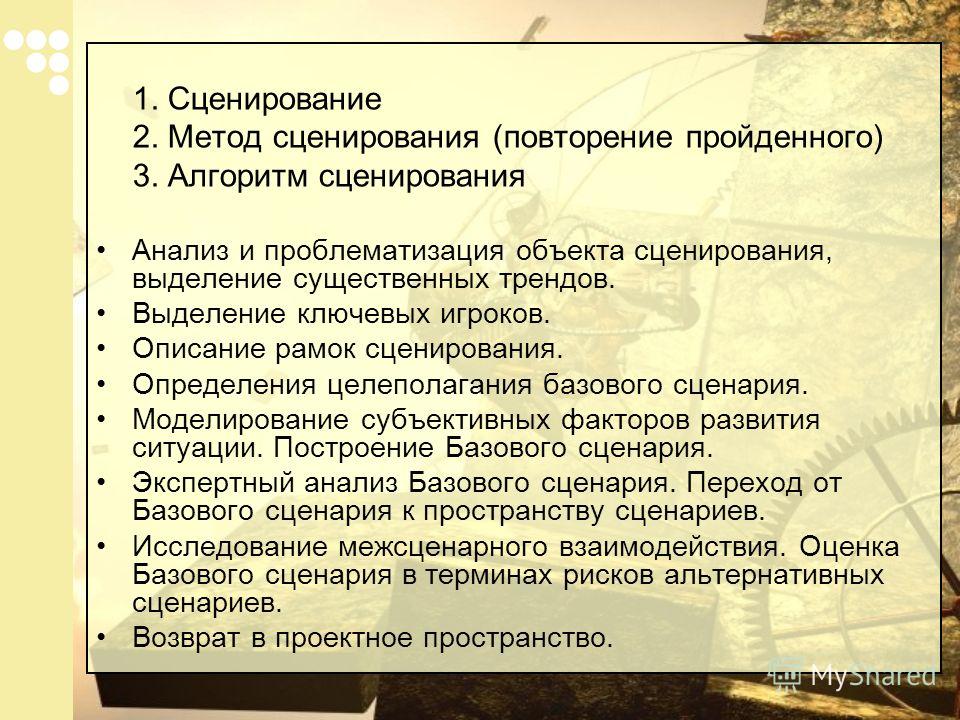 1. Сценирование
2. Метод сценирования (повторение пройденного)
3. Алгоритм сценирования

• Анализ и проблематизация объекта сценирования, выделение существенных трендов.
• Выделение ключевых игроков.
• Описание рамок сценирования.
• Определения целеполагания базового сценария.
• Моделирование субъективных факторов развития ситуации. Построение Базового сценария.
• Экспертный анализ Базового сценария. Переход от Базового сценария к пространству сценариев.
• Исследование межсценарного взаимодействия. Оценка Базового сценария в терминах рисков альтернативных сценариев.
• Возврат в проектное пространство.

MyShared